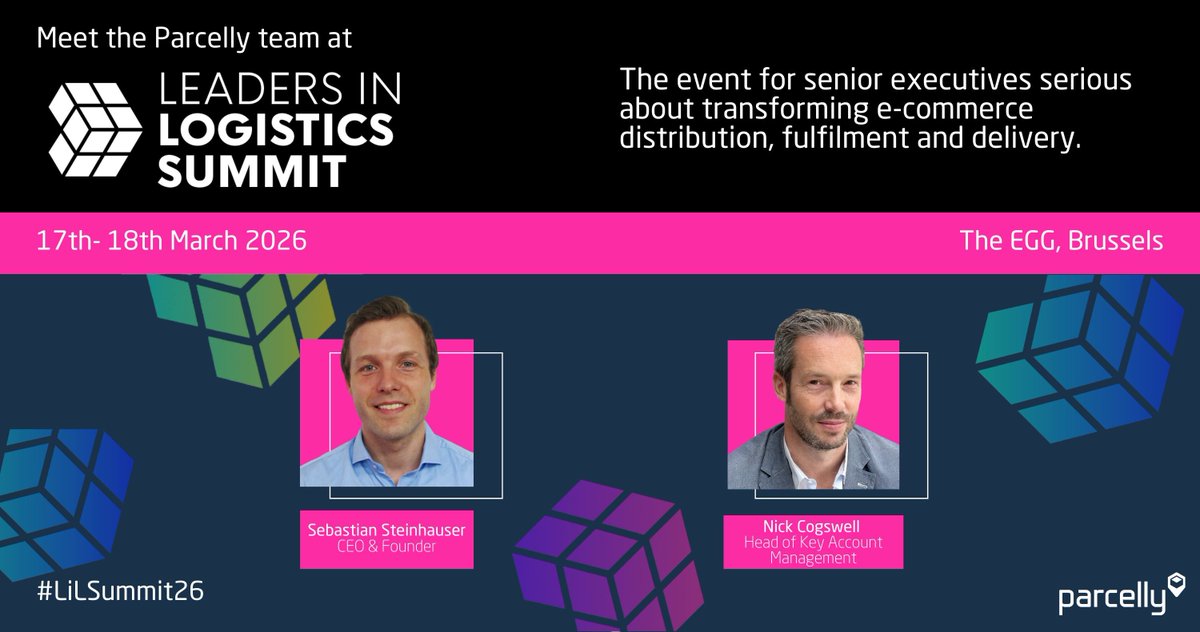 Meet the Parcelly team at

LEADERS IN LOGISTICS SUMMIT

The event for senior executives serious about transforming e-commerce distribution, fulfilment and delivery.

17th- 18th March 2026

The EGG, Brussels

Sebastian Steinhauser
CEO & Founder

Nick Cogswell
Head of Key Account Management

#LiLSummit26

parcelly